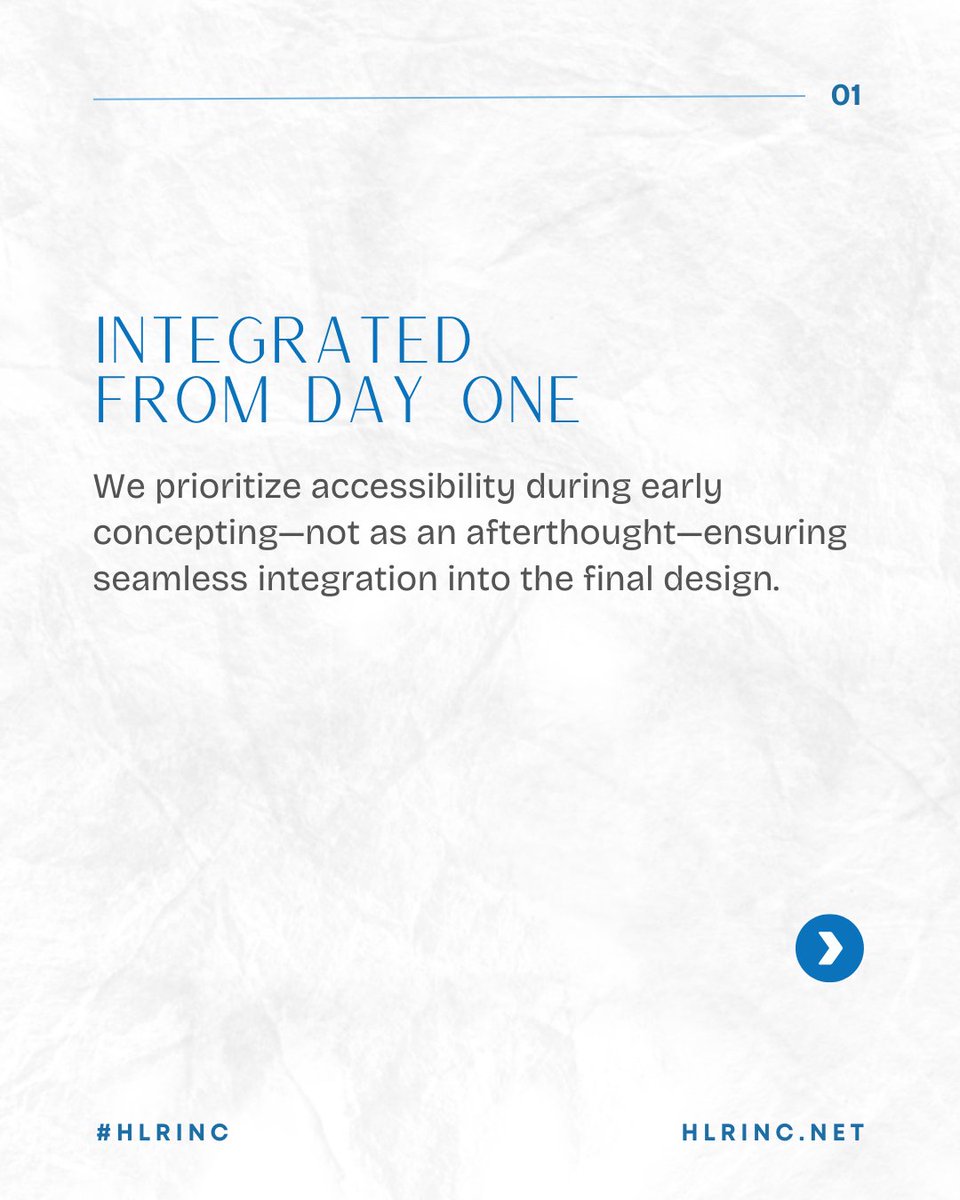 01

INTEGRATED FROM DAY ONE

We prioritize accessibility during early concepting—not as an afterthought—ensuring seamless integration into the final design.

#HLRINC

HLRINC.NET